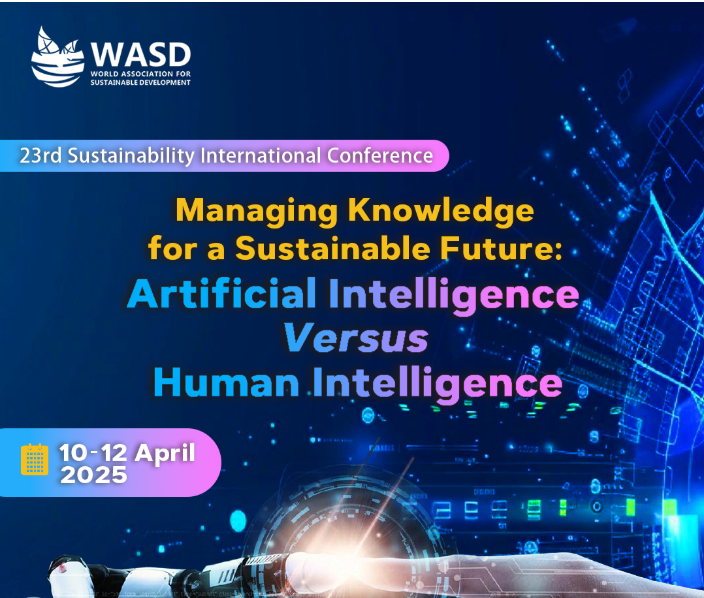 WASD
WORLD ASSOCIATION FOR SUSTAINABLE DEVELOPMENT

23rd Sustainability International Conference

Managing Knowledge for a Sustainable Future:
Artificial Intelligence
Versus
Human Intelligence

10-12 April 2025